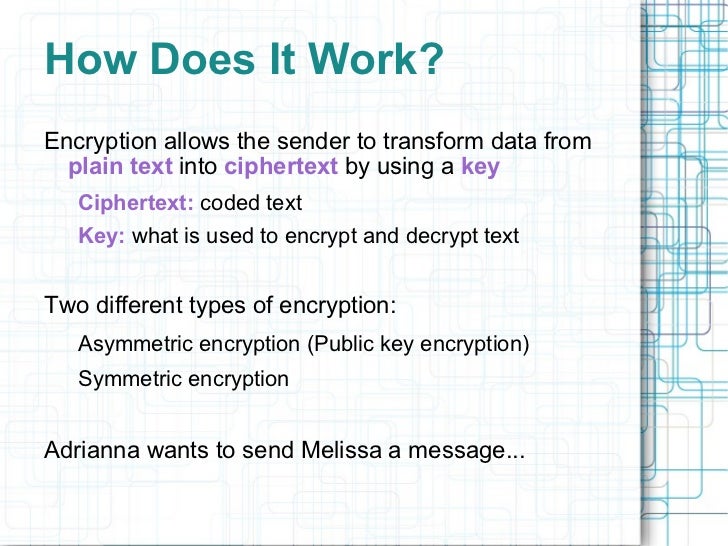 How Does It Work?

Encryption allows the sender to transform data from plain text into ciphertext by using a key

Ciphertext: coded text

Key: what is used to encrypt and decrypt text

Two different types of encryption:

Asymmetric encryption (Public key encryption)

Symmetric encryption

Adrianna wants to send Melissa a message...